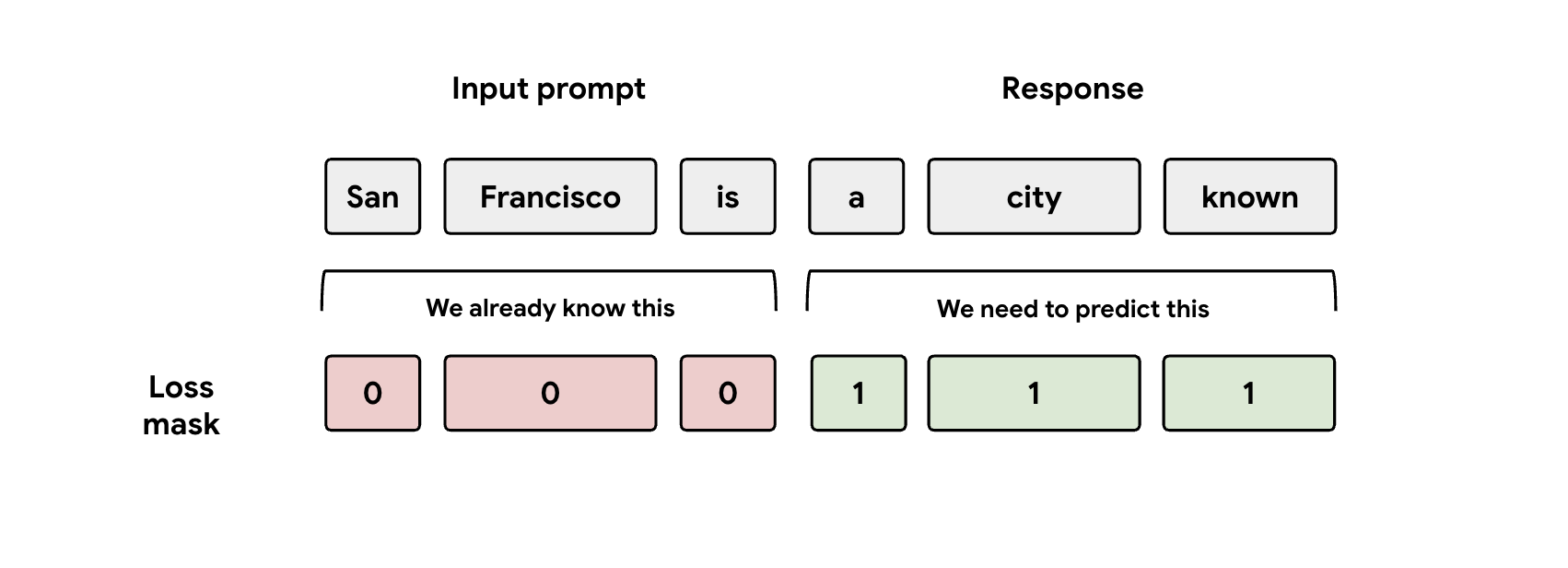 Input prompt

Response

San

Francisco

is

a

city

known

We already know this

We need to predict this

Loss mask

0

0

0

1

1

1